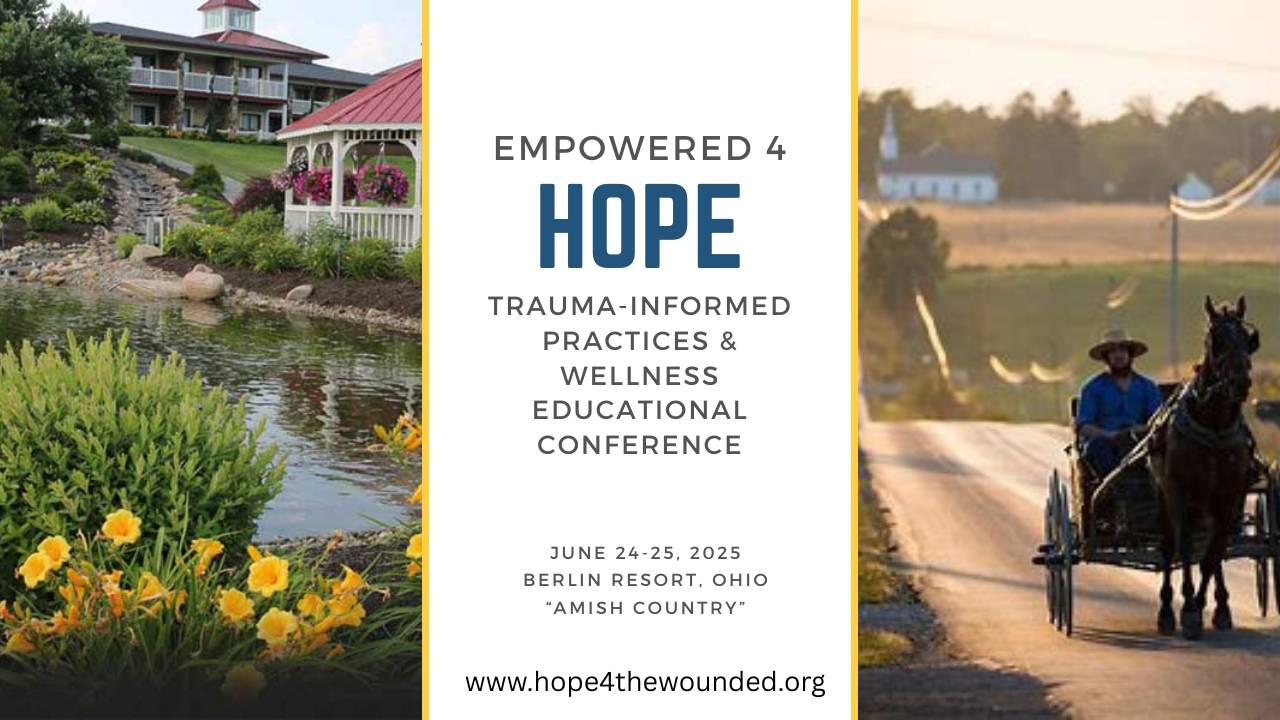 EMPOWERED 4
HOPE
TRAUMA-INFORMED PRACTICES & WELLNESS EDUCATIONAL CONFERENCE

JUNE 24-25, 2025
BERLIN RESORT, OHIO
"AMISH COUNTRY"

www.hope4thewounded.org